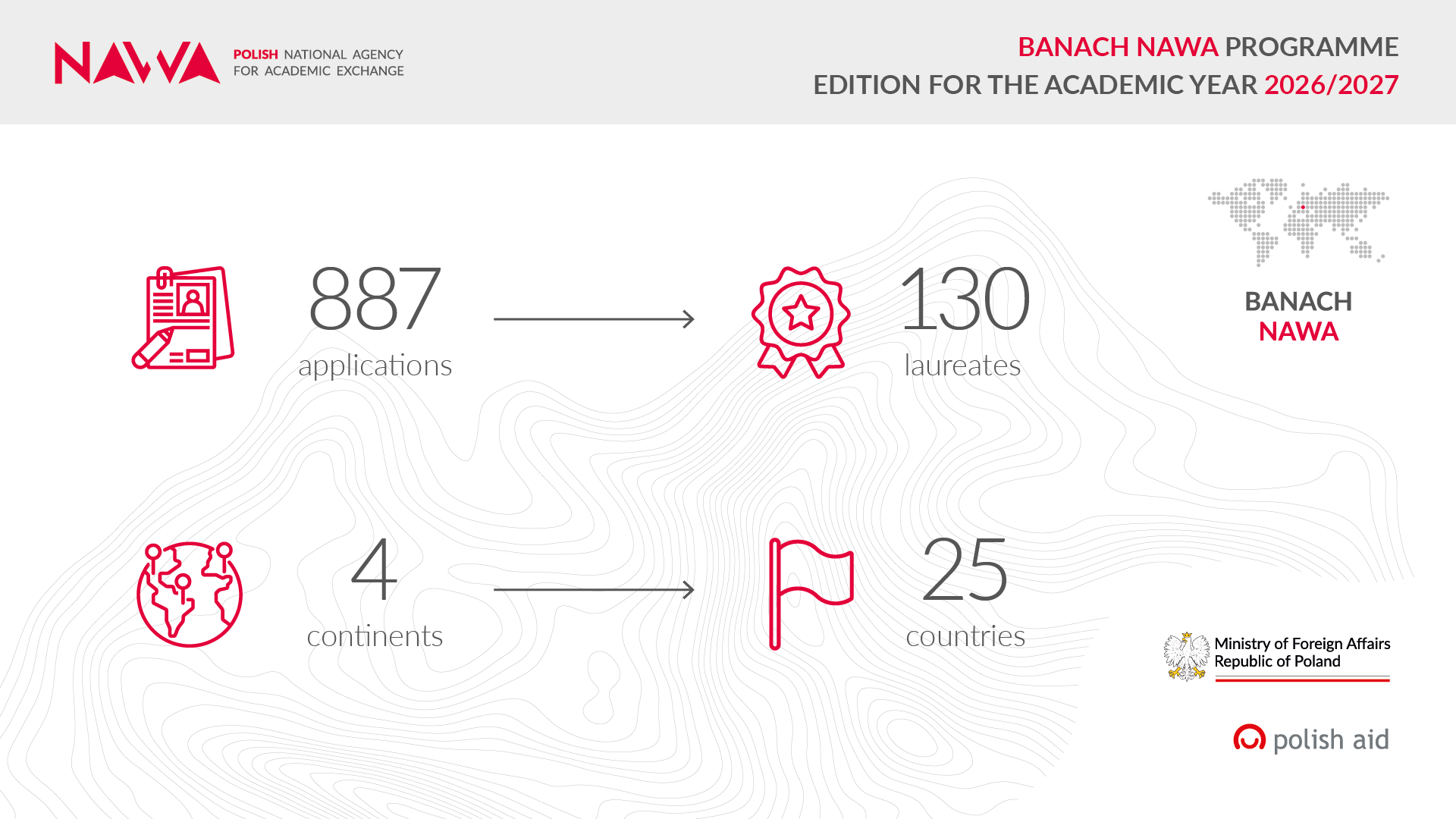 NAWA POLISH NATIONAL AGENCY FOR ACADEMIC EXCHANGE

BANACH NAWA PROGRAMME
EDITION FOR THE ACADEMIC YEAR 2026/2027

887
applications

130
laureates

BANACH
NAWA

4
continents

25
countries

Ministry of Foreign Affairs
Republic of Poland

polish aid